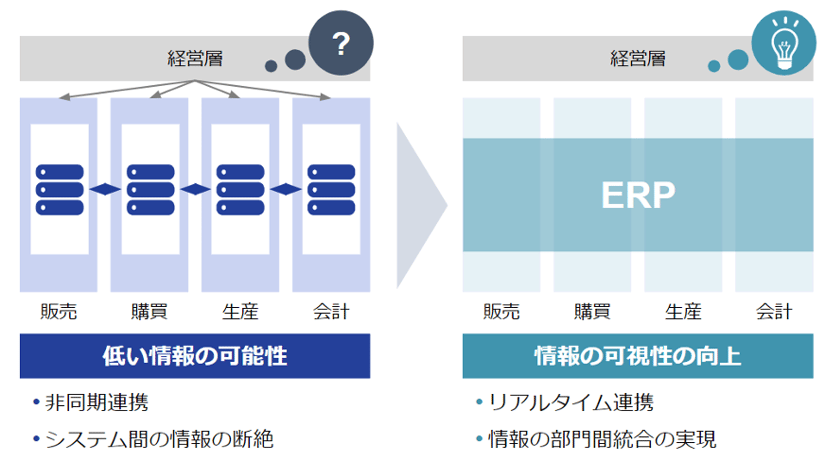 経営層

?

販売
購買
生産
会計

低い情報の可能性

• 非同期連携
• システム間の情報の断絶

経営層

ERP

販売
購買
生産
会計

情報の可視性の向上

• リアルタイム連携
• 情報の部門間統合の実現